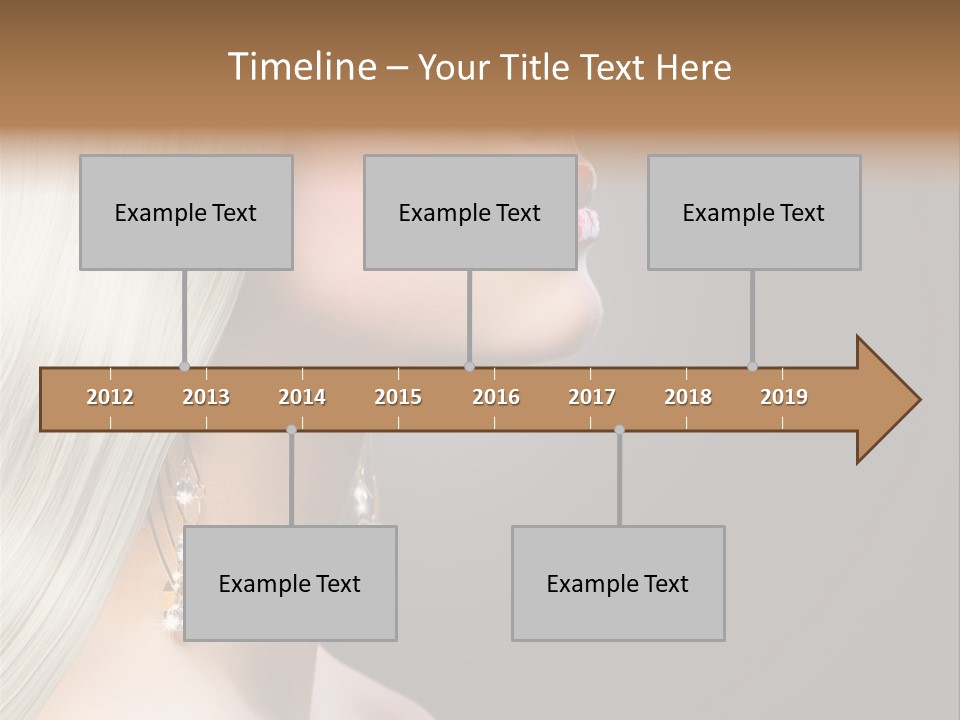 Timeline – Your Title Text Here

Example Text

Example Text

Example Text

2012 2013 2014 2015 2016 2017 2018 2019

Example Text

Example Text